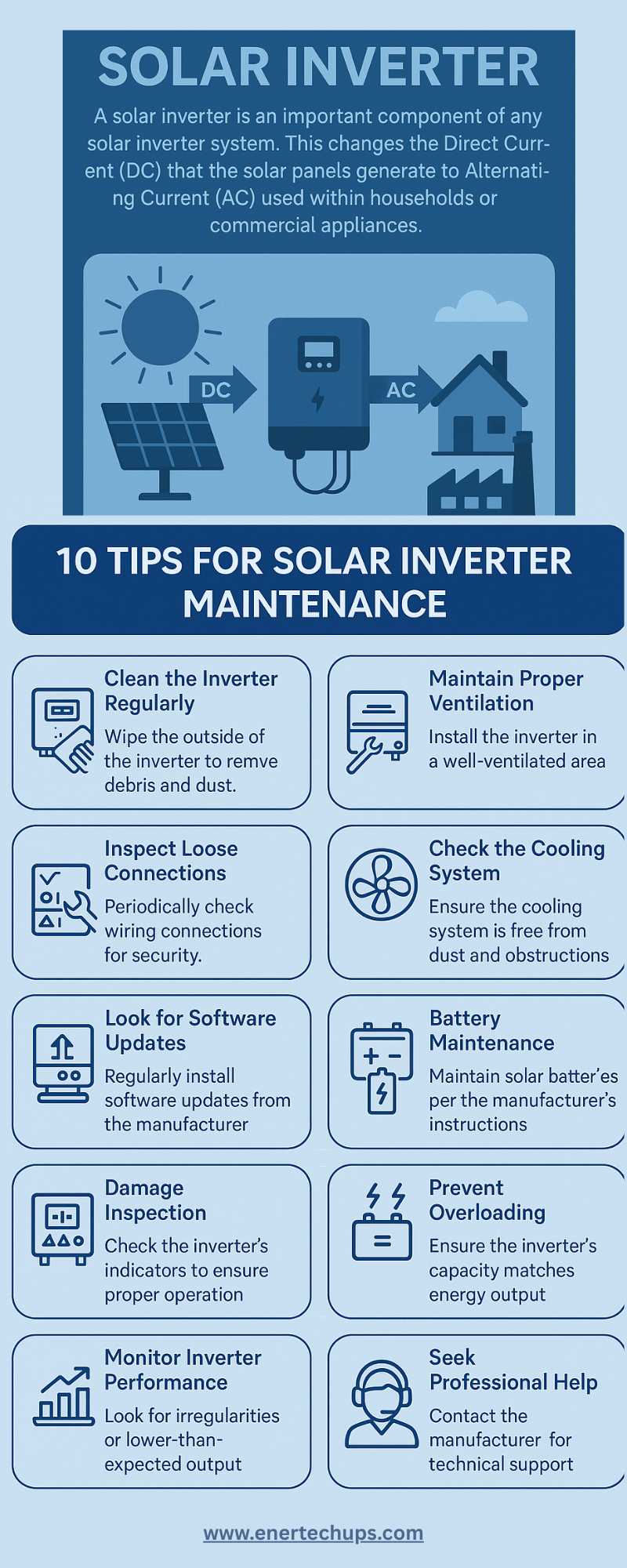 SOLAR INVERTER

A solar inverter is an important component of any solar inverter system. This changes the Direct Current (DC) that the solar panels generate to Alternating Current (AC) used within households or commercial appliances.

DC

AC

10 TIPS FOR SOLAR INVERTER MAINTENANCE

Clean the Inverter Regularly
Wipe the outside of the inverter to remve debris and dust.

Maintain Proper Ventilation
Install the inverter in a well-ventilated area

Inspect Loose Connections
Periodically check wiring connections for security.

Check the Cooling System
Ensure the cooling system is free from dust and obstructions

Look for Software Updates
Regularly install software updates from the manufacturer

Battery Maintenance
Maintain solar batter'es per the manufacturer's instructions

Damage Inspection
Check the inverter's indicators to ensure proper operation

Prevent Overloading
Ensure the inverter's capacity matches energy output

Monitor Inverter Performance
Look for irregularities or lower-than-expected output

Seek Professional Help
Contact the manufacturer for technical support

www.enertechups.com